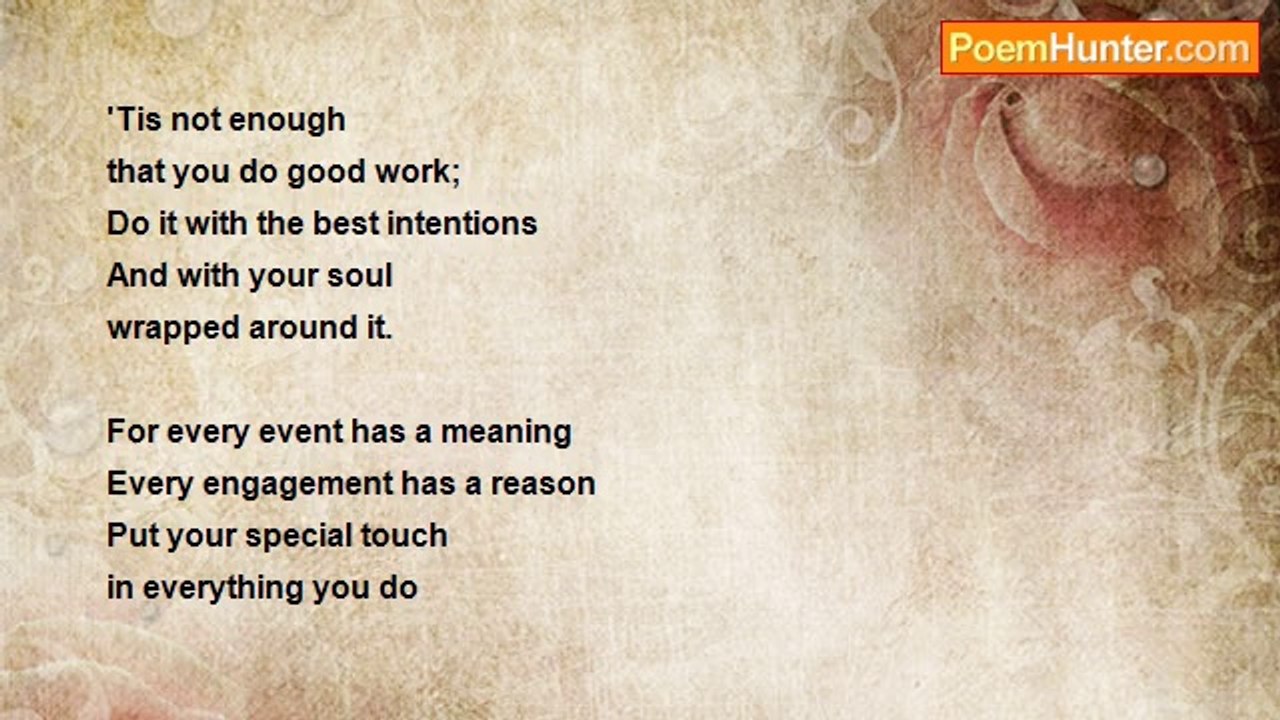 PoemHunter.com

'Tis not enough
that you do good work;
Do it with the best intentions
And with your soul
wrapped around it.

For every event has a meaning
Every engagement has a reason
Put your special touch
in everything you do